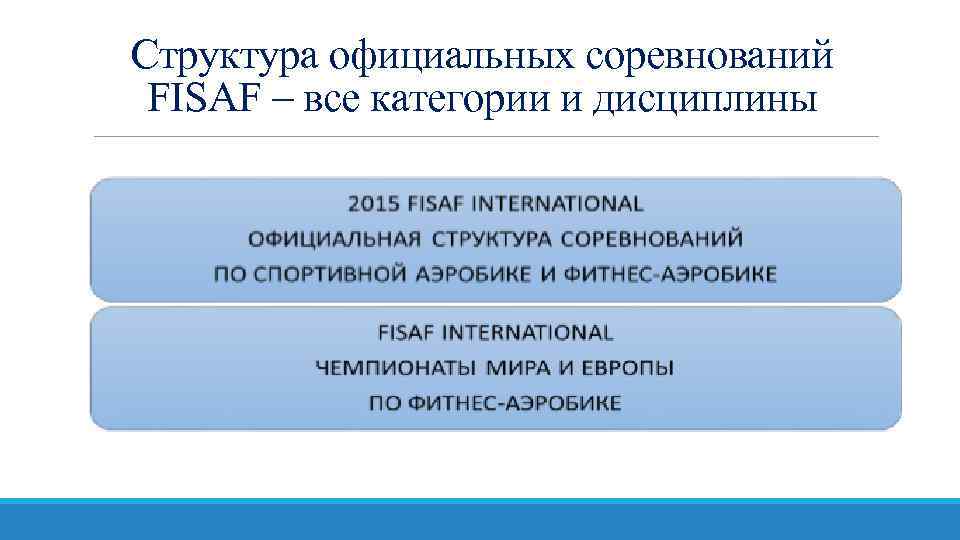 Структура официальных соревнований FISAF – все категории и дисциплины

2015 FISAF INTERNATIONAL
ОФИЦИАЛЬНАЯ СТРУКТУРА СОРЕВНОВАНИЙ
ПО СПОРТИВНОЙ АЭРОБИКЕ И ФИТНЕС-АЭРОБИКЕ

FISAF INTERNATIONAL
ЧЕМПИОНАТЫ МИРА И ЕВРОПЫ
ПО ФИТНЕС-АЭРОБИКЕ